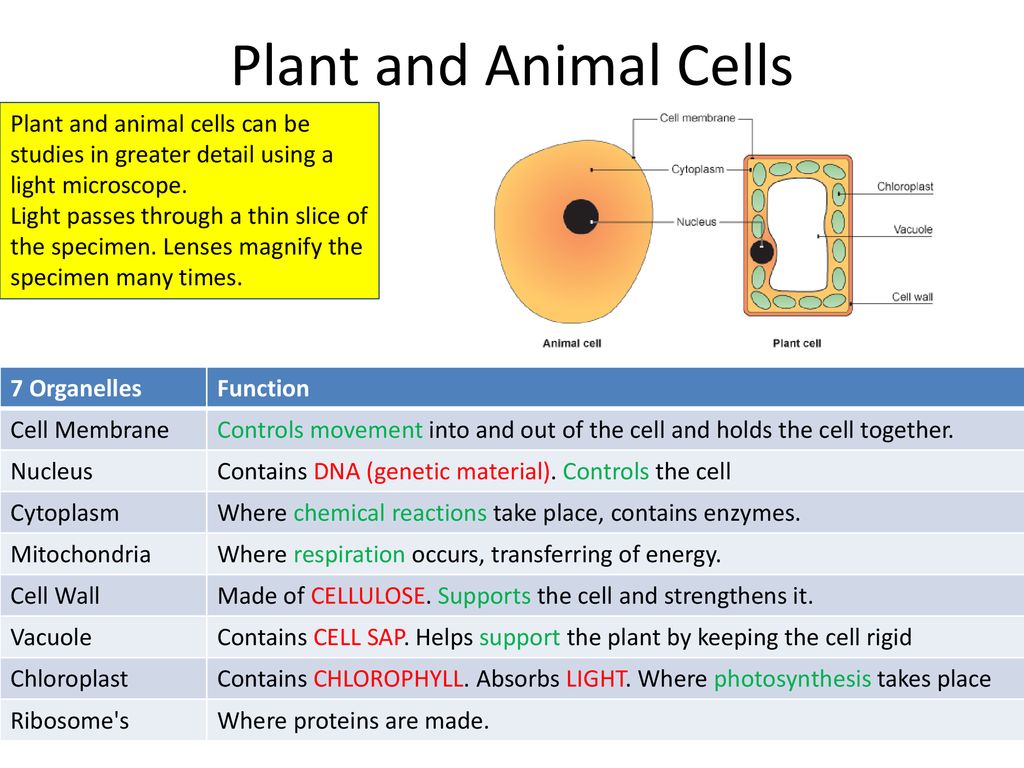 Plant and Animal Cells

Plant and animal cells can be studies in greater detail using a light microscope.
Light passes through a thin slice of the specimen. Lenses magnify the specimen many times.

Cell membrane
Cytoplasm
Nucleus
Chloroplast
Vacuole
Cell wall
Animal cell
Plant cell

| 7 Organelles | Function |
|---|---|
| Cell Membrane | Controls movement into and out of the cell and holds the cell together. |
| Nucleus | Contains DNA (genetic material). Controls the cell |
| Cytoplasm | Where chemical reactions take place, contains enzymes. |
| Mitochondria | Where respiration occurs, transferring of energy. |
| Cell Wall | Made of CELLULOSE. Supports the cell and strengthens it. |
| Vacuole | Contains CELL SAP. Helps support the plant by keeping the cell rigid |
| Chloroplast | Contains CHLOROPHYLL. Absorbs LIGHT. Where photosynthesis takes place |
| Ribosome's | Where proteins are made. |